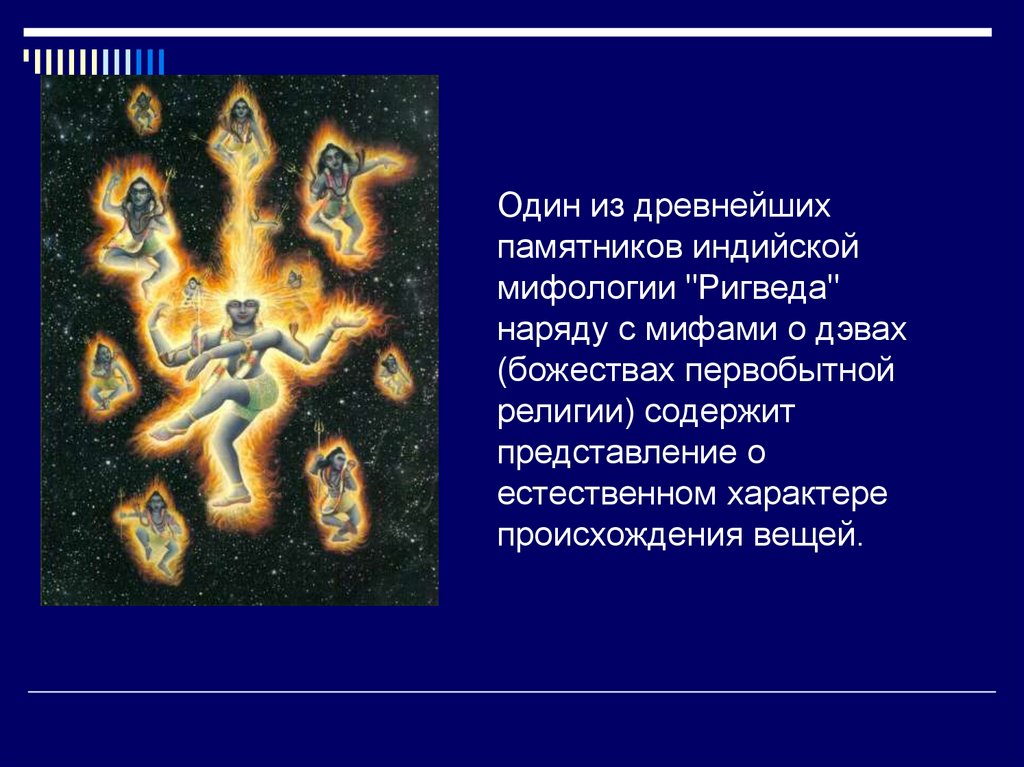 Один из древнейших памятников индийской мифологии "Ригведа" наряду с мифами о дэвах (божествах первобытной религии) содержит представление о естественном характере происхождения вещей.